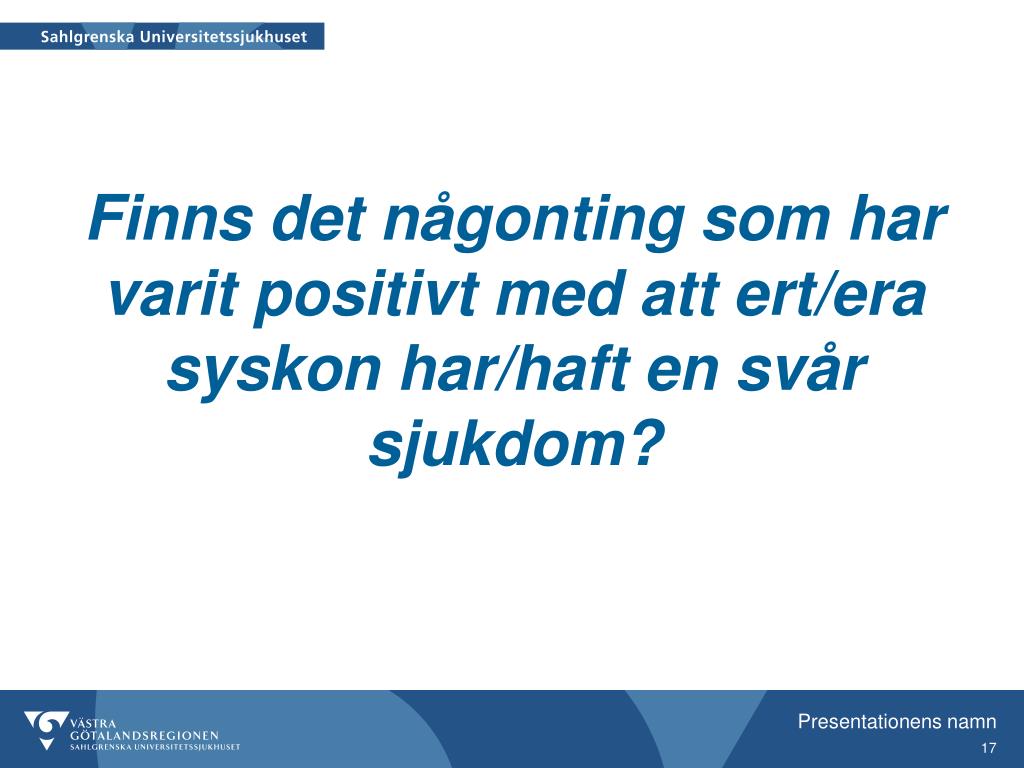 Sahlgrenska Universitetssjukhuset

Finns det någonting som har varit positivt med att ert/era syskon har/haft en svår sjukdom?

VÄSTRA GÖTALANDSREGIONEN
SAHLGRENSKA UNIVERSITETSSJUKHUSET

Presentationens namn
17